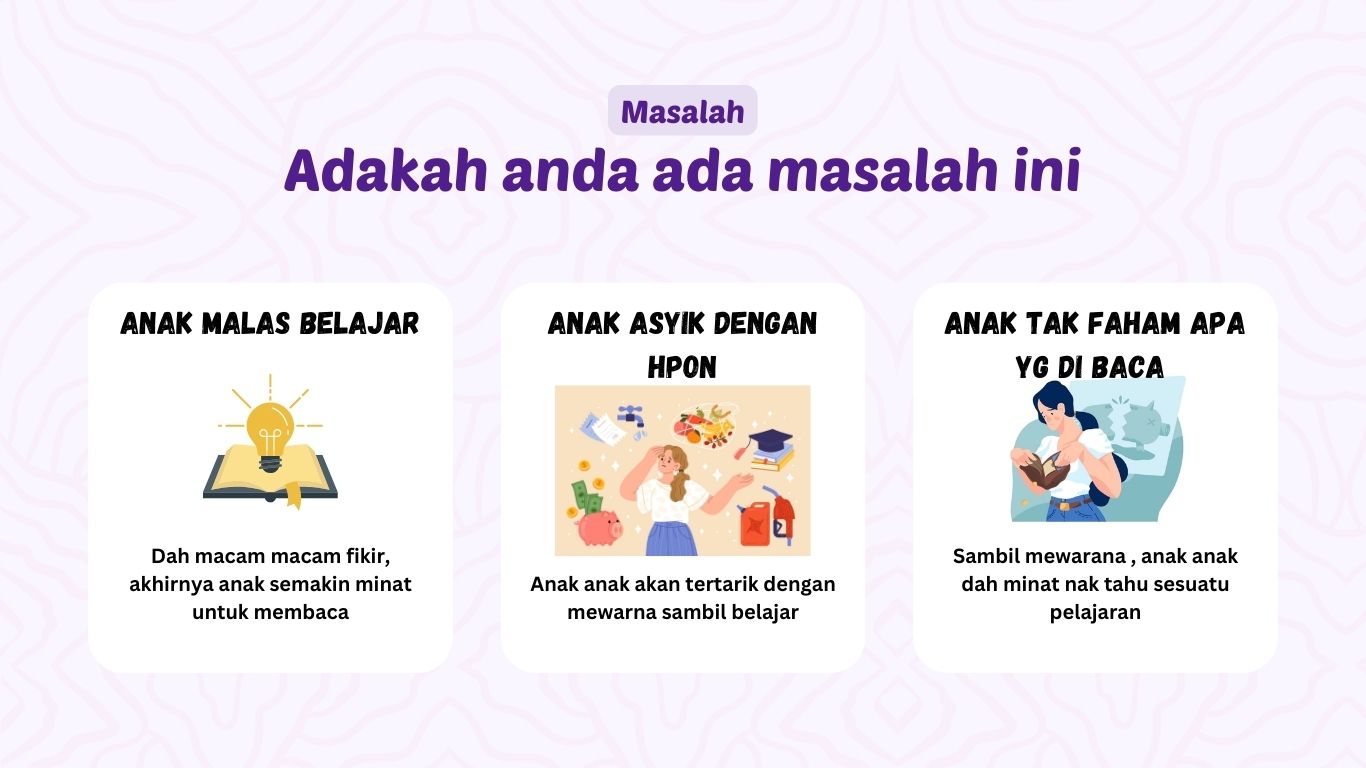 Masalah

Adakah anda ada masalah ini

ANAK MALAS BELAJAR

Dah macam macam fikir, akhirnya anak semakin minat untuk membaca

ANAK ASYIK DENGAN HPON

Anak anak akan tertarik dengan mewarna sambil belajar

ANAK TAK FAHAM APA YG DI BACA

Sambil mewarana , anak anak dah minat nak tahu sesuatu pelajaran